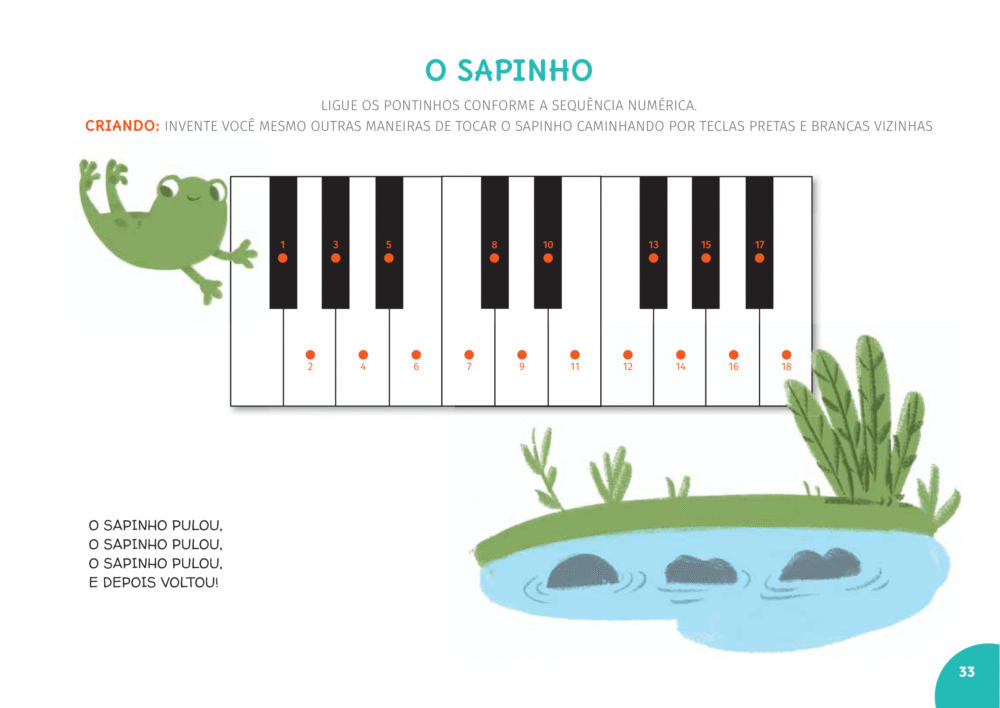 O SAPINHO

LIGUE OS PONTINHOS CONFORME A SEQUÊNCIA NUMÉRICA.

CRIANDO: INVENTE VOCÊ MESMO OUTRAS MANEIRAS DE TOCAR O SAPINHO CAMINHANDO POR TECLAS PRETAS E BRANCAS VIZINHAS

1 3 5 8 10 13 15 17

2 4 6 7 9 11 12 14 16 18

O SAPINHO PULOU,
O SAPINHO PULOU,
O SAPINHO PULOU,
E DEPOIS VOLTOU!

33